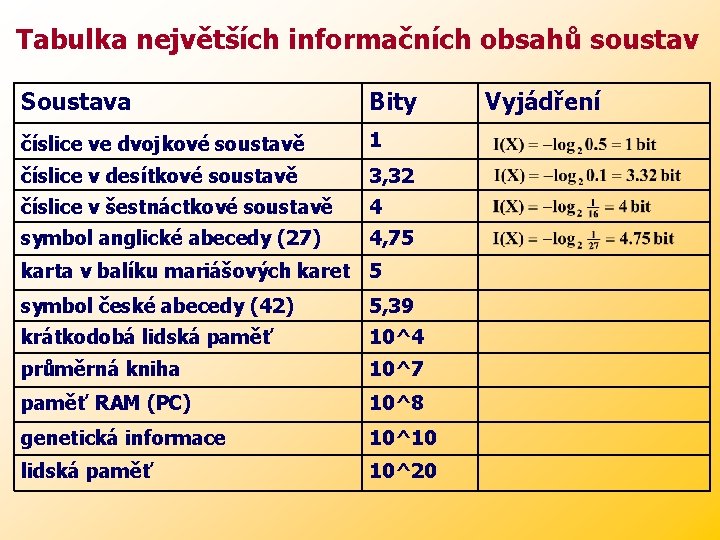 Tabulka největších informačních obsahů soustav

| Soustava | Bity | Vyjádření |
|---|---|---|
| číslice ve dvojkové soustavě | 1 | $I(X) = -\log_2 0.5 = 1$ bit |
| číslice v desítkové soustavě | 3,32 | $I(X) = -\log_2 0.1 = 3.32$ bit |
| číslice v šestnáctkové soustavě | 4 | $I(X) = -\log_2 \frac{1}{16} = 4$ bit |
| symbol anglické abecedy (27) | 4,75 | $I(X) = -\log_2 \frac{1}{27} = 4.75$ bit |
| karta v balíku mariášových karet | 5 | |
| symbol české abecedy (42) | 5,39 | |
| krátkodobá lidská paměť | 10^4 | |
| průměrná kniha | 10^7 | |
| paměť RAM (PC) | 10^8 | |
| genetická informace | 10^10 | |
| lidská paměť | 10^20 | |